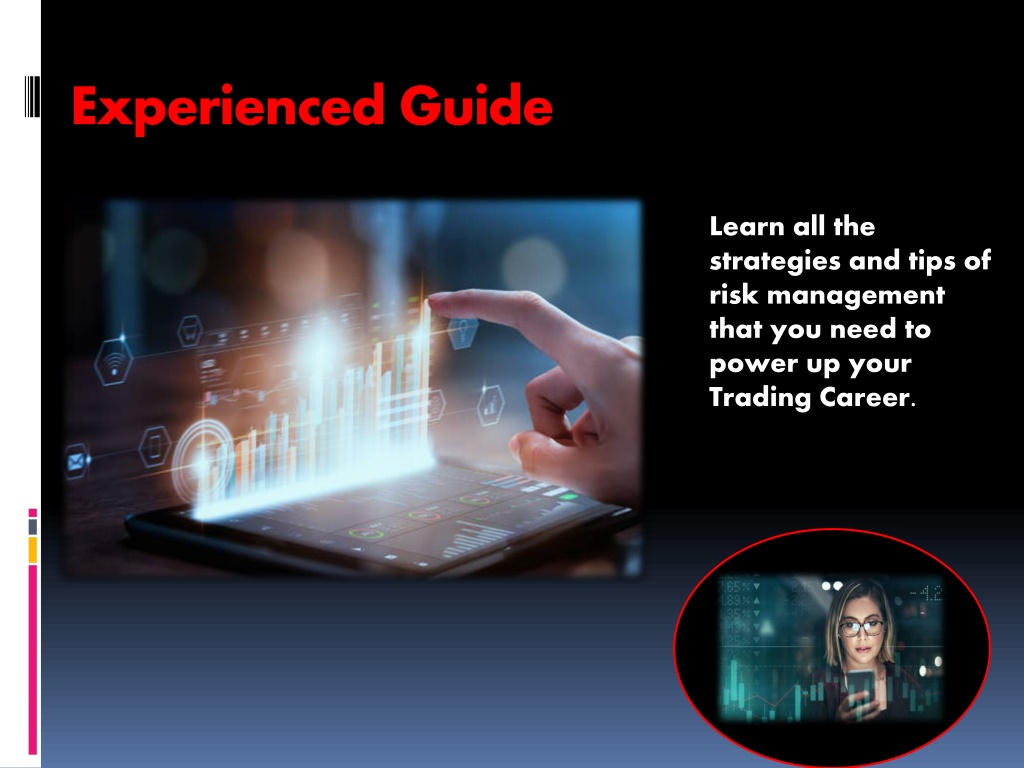 Experienced Guide

Learn all the strategies and tips of risk management that you need to power up your Trading Career.